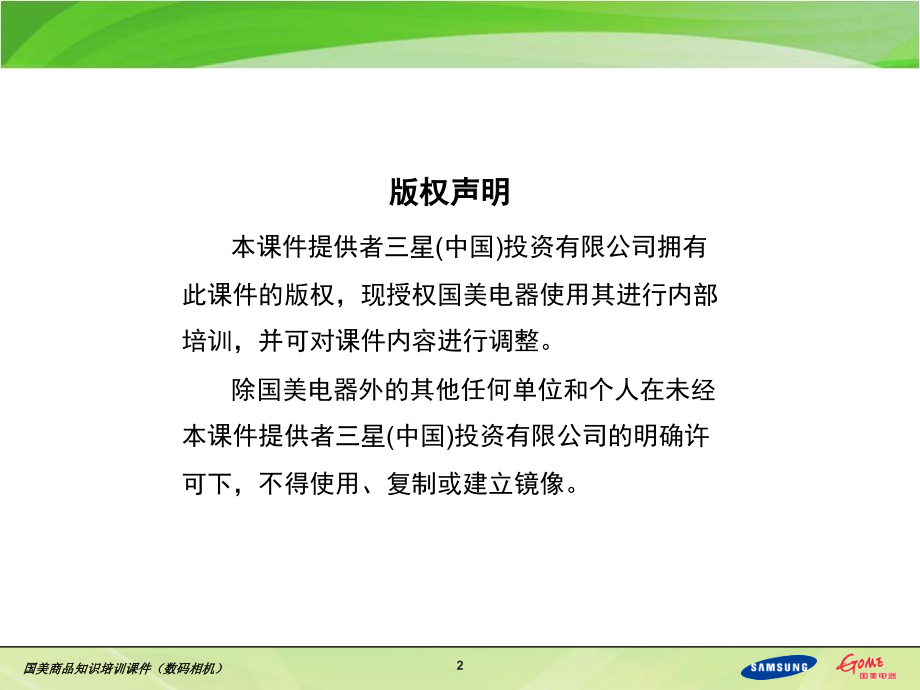 版权声明

本课件提供者三星(中国)投资有限公司拥有此课件的版权，现授权国美电器使用其进行内部培训，并可对课件内容进行调整。

除国美电器外的其他任何单位和个人在未经本课件提供者三星(中国)投资有限公司的明确许可下，不得使用、复制或建立镜像。

国美商品知识培训课件（数码相机）

2

SAMSUNG

GOME
国美电器